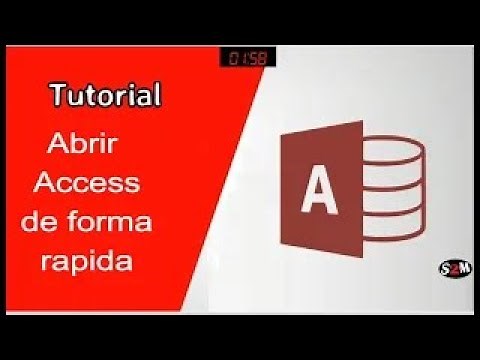 01:58

Tutorial

Abrir Access de forma rapida

A

S2M